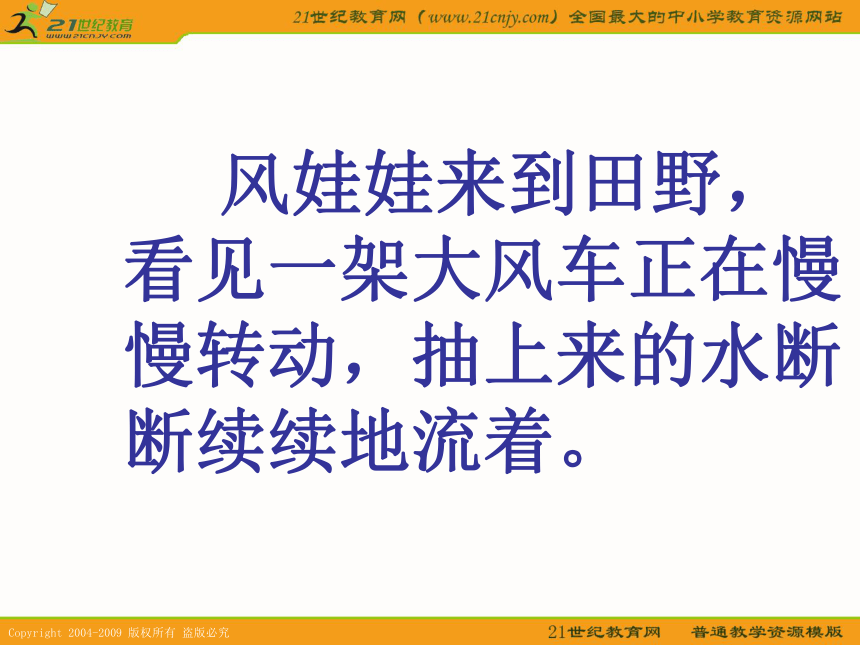 21世纪教育
www.21cnjy.com

21世纪教育网（www.21cnjy.com）全国最大的中小学教育资源网站

风娃娃来到田野，看见一架大风车正在慢慢转动，抽上来的水断断续续地流着。

Copyright 2004-2009 版权所有 盗版必究

21世纪教育网　普通教学资源模版